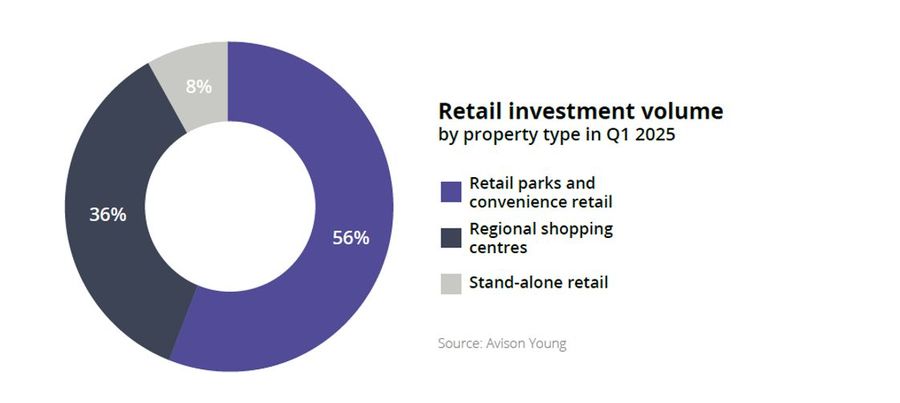 8%

36%

56%

Retail investment volume
by property type in Q1 2025

Retail parks and convenience retail

Regional shopping centres

Stand-alone retail

Source: Avison Young